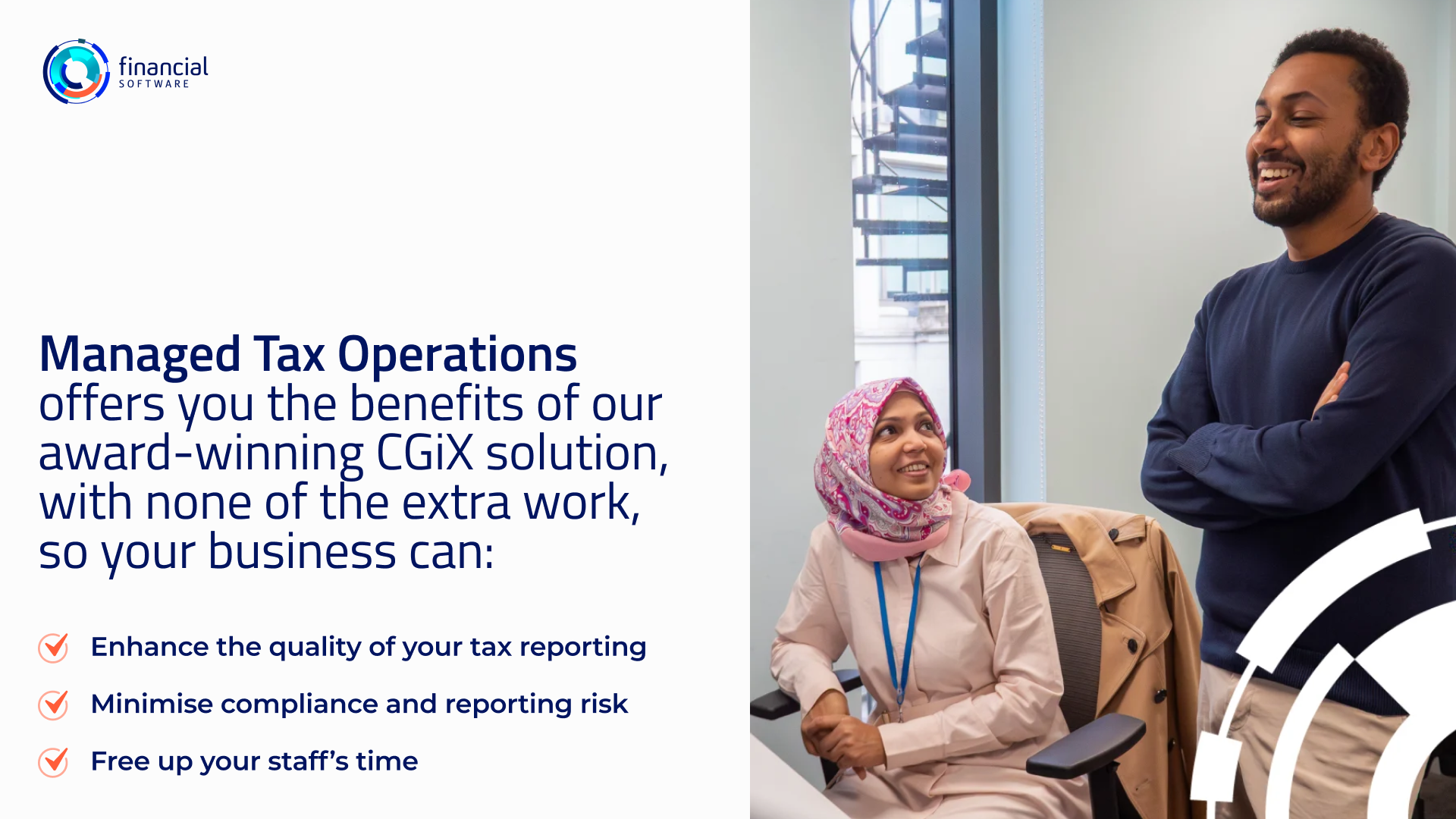 financial
SOFTWARE

Managed Tax Operations offers you the benefits of our award-winning CGiX solution, with none of the extra work, so your business can:

Enhance the quality of your tax reporting

Minimise compliance and reporting risk

Free up your staff's time